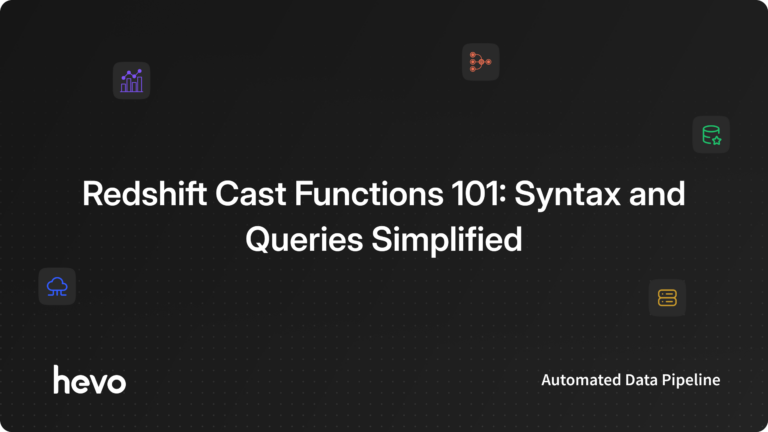 Redshift Cast Functions 101: Syntax and Queries Simplified

hevo

Automated Data Pipeline